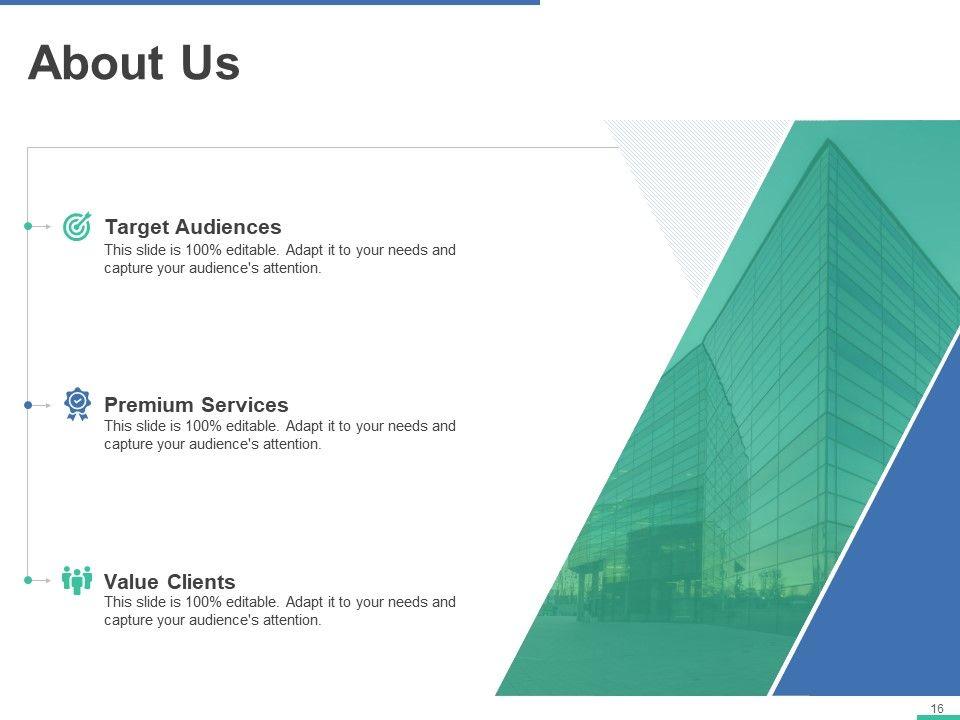 About Us

Target Audiences
This slide is 100% editable. Adapt it to your needs and capture your audience's attention.

Premium Services
This slide is 100% editable. Adapt it to your needs and capture your audience's attention.

Value Clients
This slide is 100% editable. Adapt it to your needs and capture your audience's attention.

16